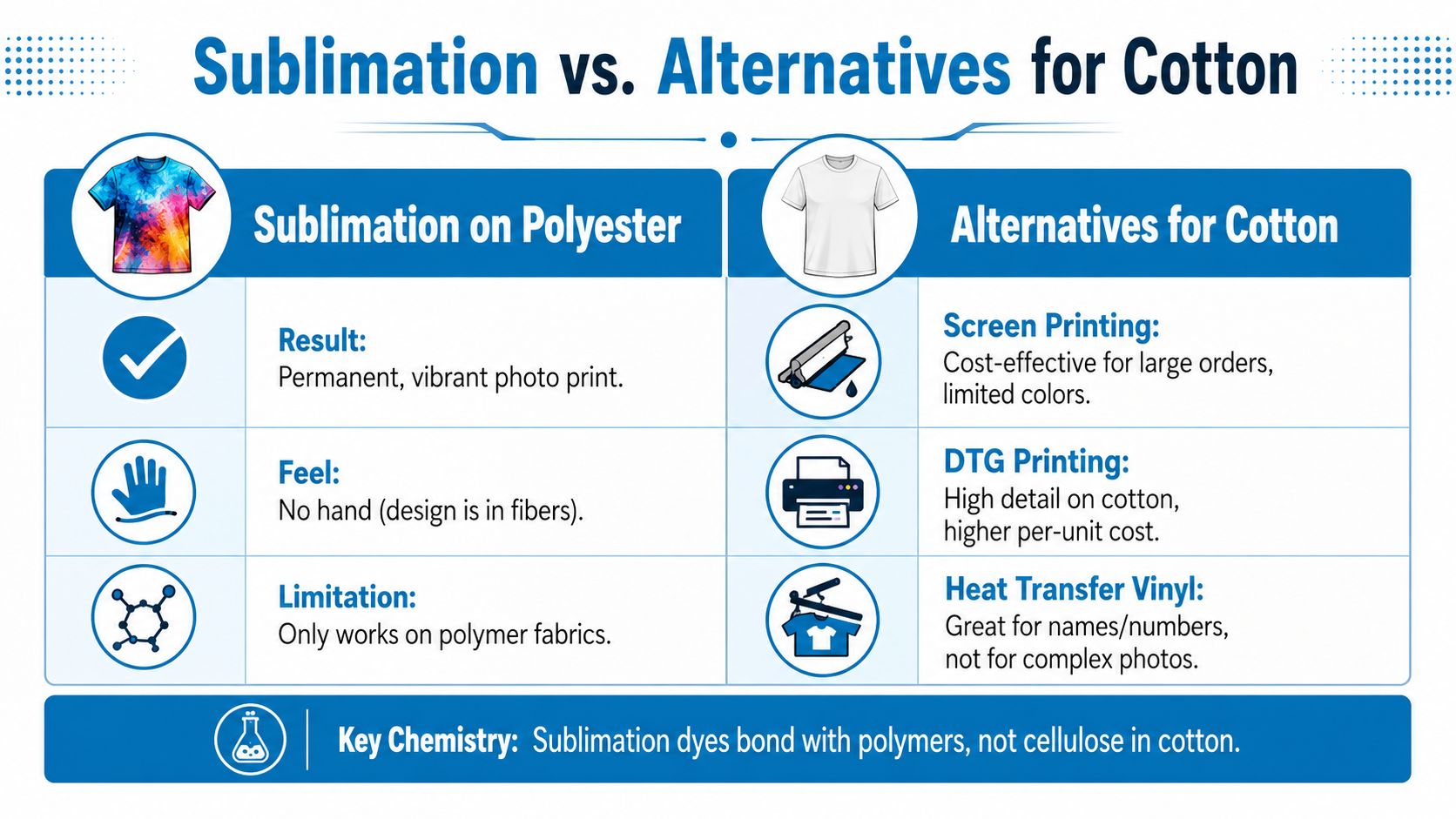 Sublimation vs. Alternatives for Cotton

Sublimation on Polyester

Result:
Permanent, vibrant photo print.

Feel:
No hand (design is in fibers).

Limitation:
Only works on polymer fabrics.

Alternatives for Cotton

Screen Printing:
Cost-effective for large orders, limited colors.

DTG Printing:
High detail on cotton, higher per-unit cost.

Heat Transfer Vinyl:
Great for names/numbers, not for complex photos.

Key Chemistry: Sublimation dyes bond with polymers, not cellulose in cotton.